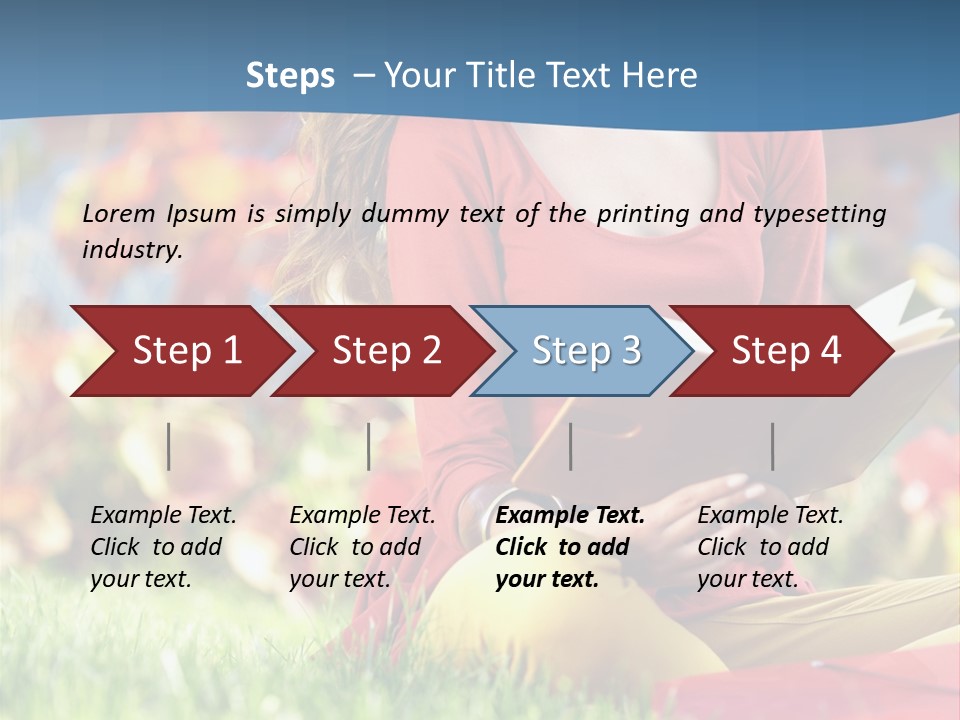 Steps – Your Title Text Here

Lorem Ipsum is simply dummy text of the printing and typesetting industry.

Step 1

Step 2

Step 3

Step 4

Example Text. Click to add your text.

Example Text. Click to add your text.

Example Text. Click to add your text.

Example Text. Click to add your text.